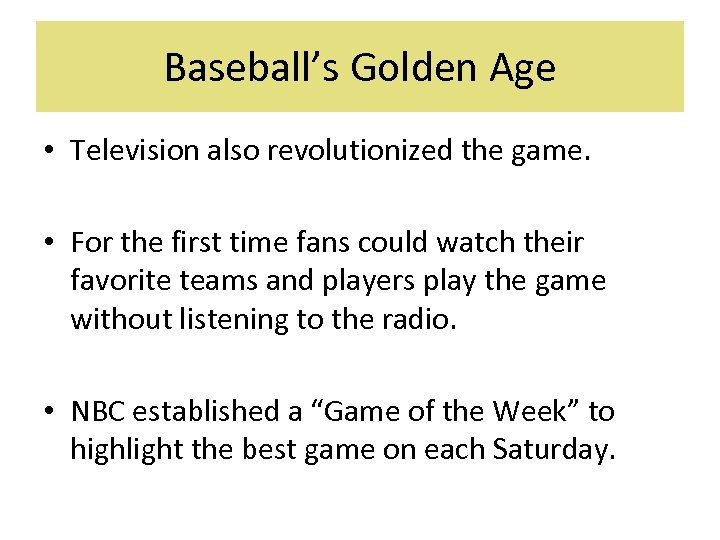 Baseball’s Golden Age

• Television also revolutionized the game.

• For the first time fans could watch their favorite teams and players play the game without listening to the radio.

• NBC established a “Game of the Week” to highlight the best game on each Saturday.